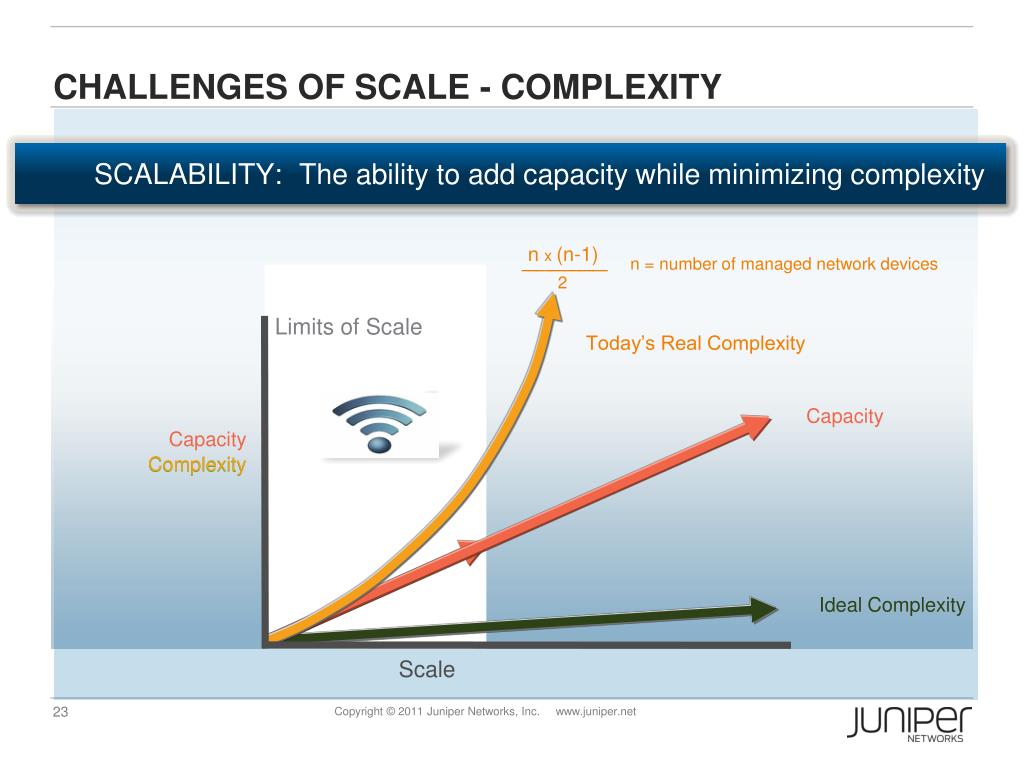 CHALLENGES OF SCALE - COMPLEXITY

SCALABILITY: The ability to add capacity while minimizing complexity

$\frac{n \times (n-1)}{2}$

n = number of managed network devices

Limits of Scale

Today's Real Complexity

Capacity

Capacity
Complexity

Ideal Complexity

Scale

23

Copyright © 2011 Juniper Networks, Inc. www.juniper.net

JUNIPER NETWORKS